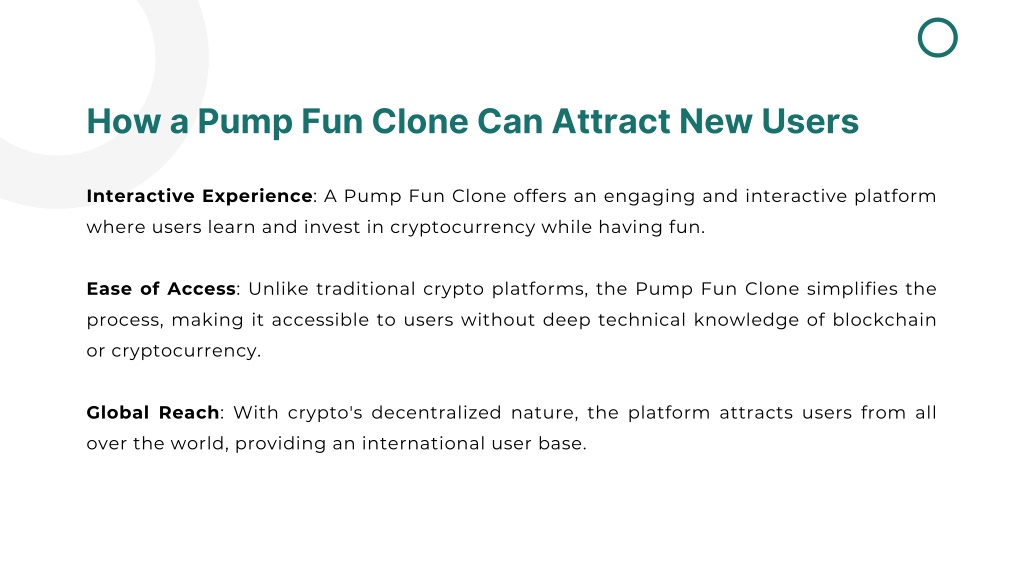 How a Pump Fun Clone Can Attract New Users

Interactive Experience: A Pump Fun Clone offers an engaging and interactive platform where users learn and invest in cryptocurrency while having fun.

Ease of Access: Unlike traditional crypto platforms, the Pump Fun Clone simplifies the process, making it accessible to users without deep technical knowledge of blockchain or cryptocurrency.

Global Reach: With crypto's decentralized nature, the platform attracts users from all over the world, providing an international user base.